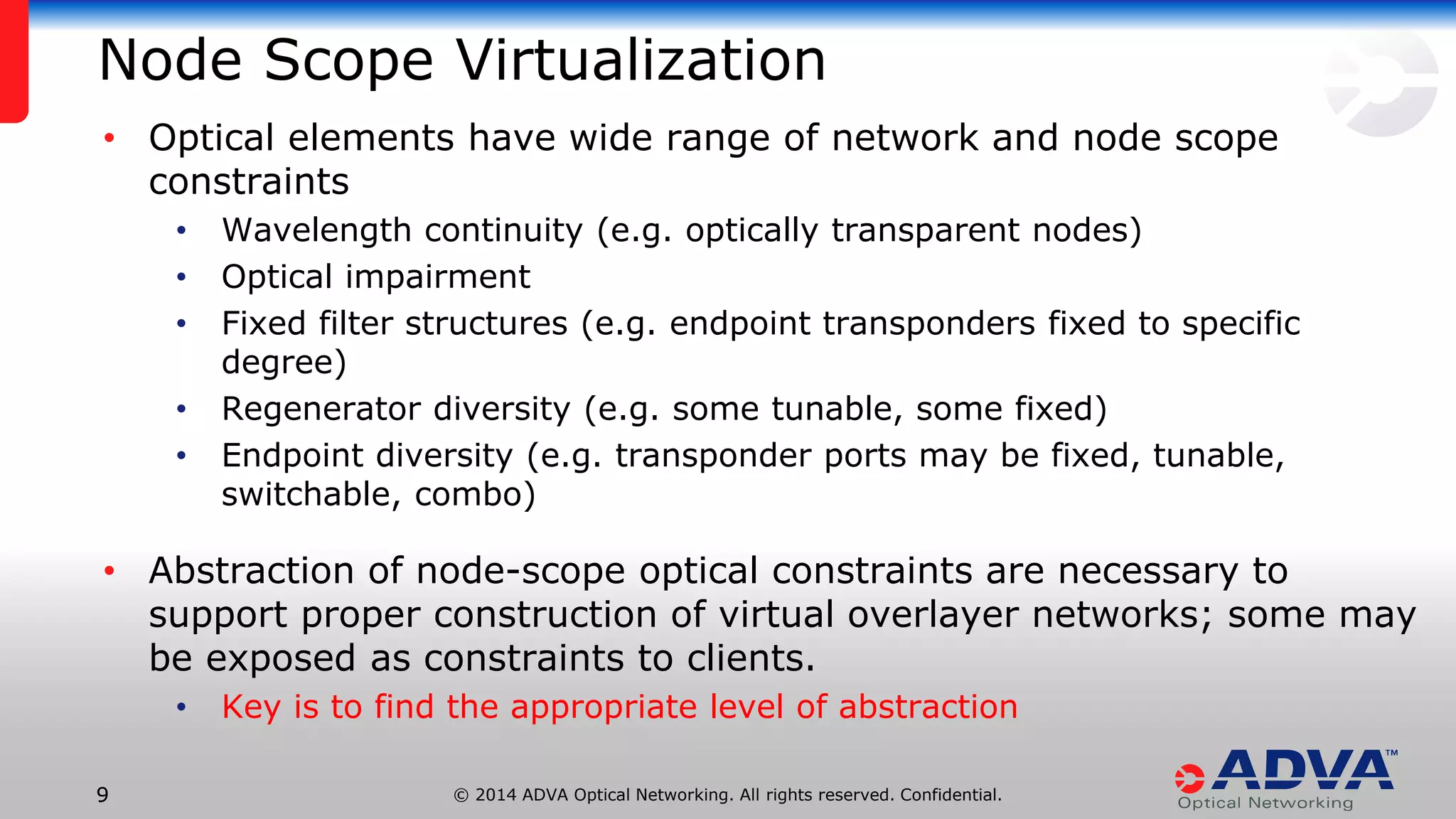 Node Scope Virtualization

• Optical elements have wide range of network and node scope constraints

• Wavelength continuity (e.g. optically transparent nodes)

• Optical impairment

• Fixed filter structures (e.g. endpoint transponders fixed to specific degree)

• Regenerator diversity (e.g. some tunable, some fixed)

• Endpoint diversity (e.g. transponder ports may be fixed, tunable, switchable, combo)

• Abstraction of node-scope optical constraints are necessary to support proper construction of virtual overlayer networks; some may be exposed as constraints to clients.

• Key is to find the appropriate level of abstraction

9

© 2014 ADVA Optical Networking. All rights reserved. Confidential.

ADVA™ Optical Networking